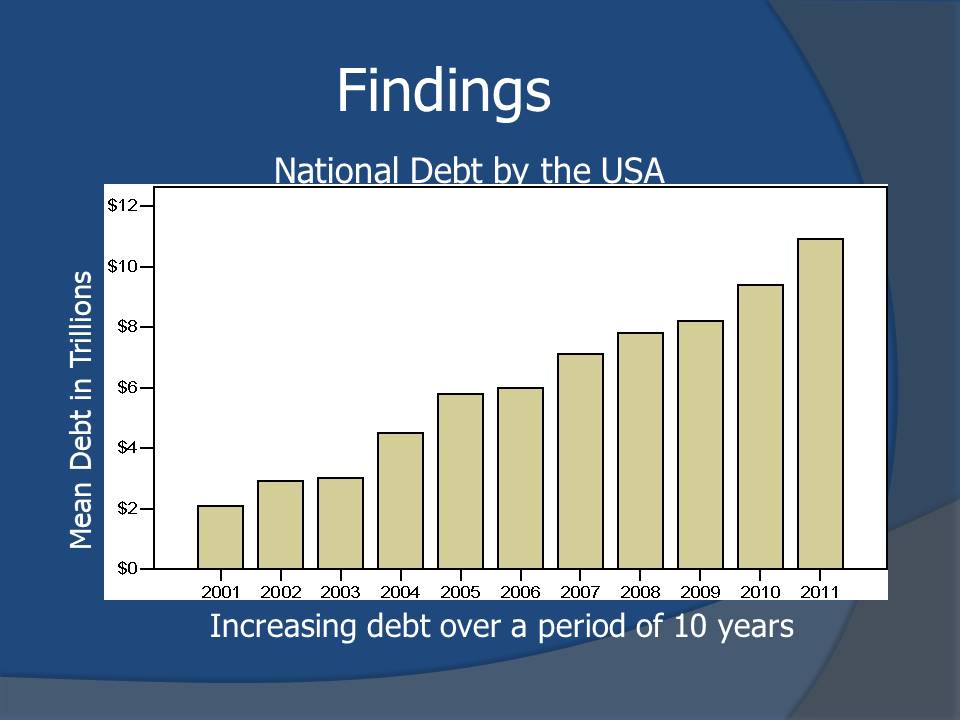 Findings

National Debt by the USA

Mean Debt in Trillions

$12
$10
$8
$6
$4
$2
$0

2001 2002 2003 2004 2005 2006 2007 2008 2009 2010 2011

Increasing debt over a period of 10 years